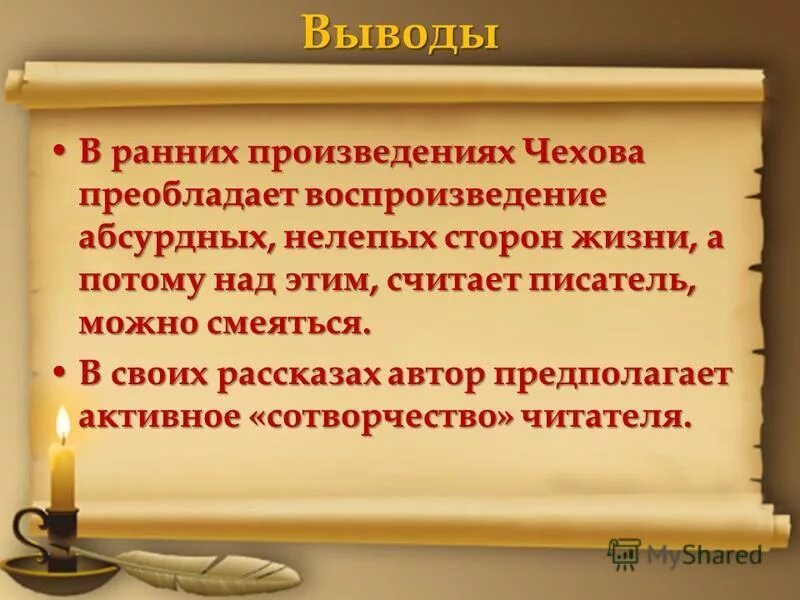 Выводы

• В ранних произведениях Чехова преобладает воспроизведение абсурдных, нелепых сторон жизни, а потому над этим, считает писатель, можно смеяться.

• В своих рассказах автор предполагает активное «сотворчество» читателя.

MyShared